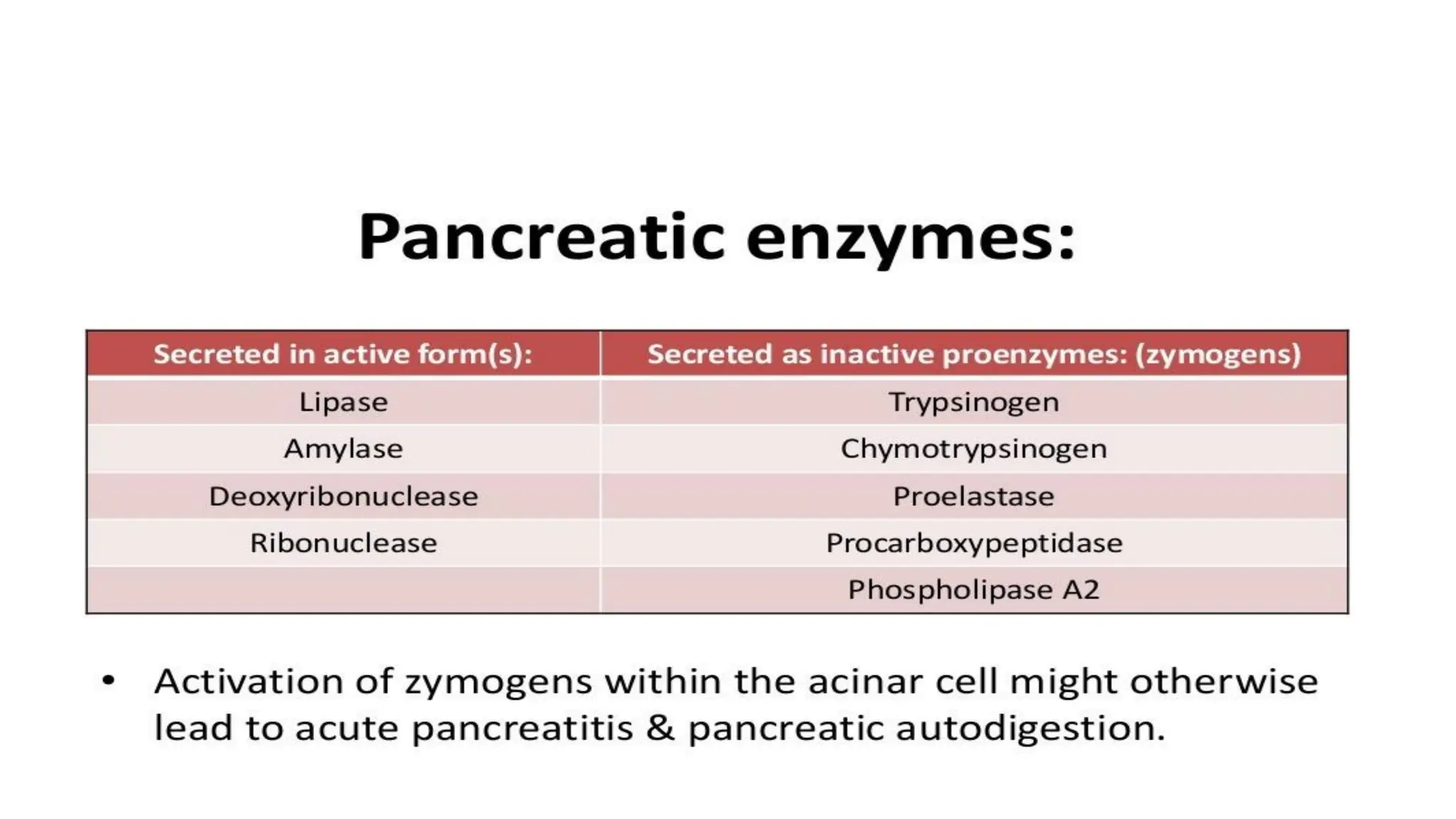 Pancreatic enzymes:

| Secreted in active form(s): | Secreted as inactive proenzymes: (zymogens) |
|---|---|
| Lipase | Trypsinogen |
| Amylase | Chymotrypsinogen |
| Deoxyribonuclease | Proelastase |
| Ribonuclease | Procarboxypeptidase |
| | Phospholipase A2 |

• Activation of zymogens within the acinar cell might otherwise lead to acute pancreatitis & pancreatic autodigestion.